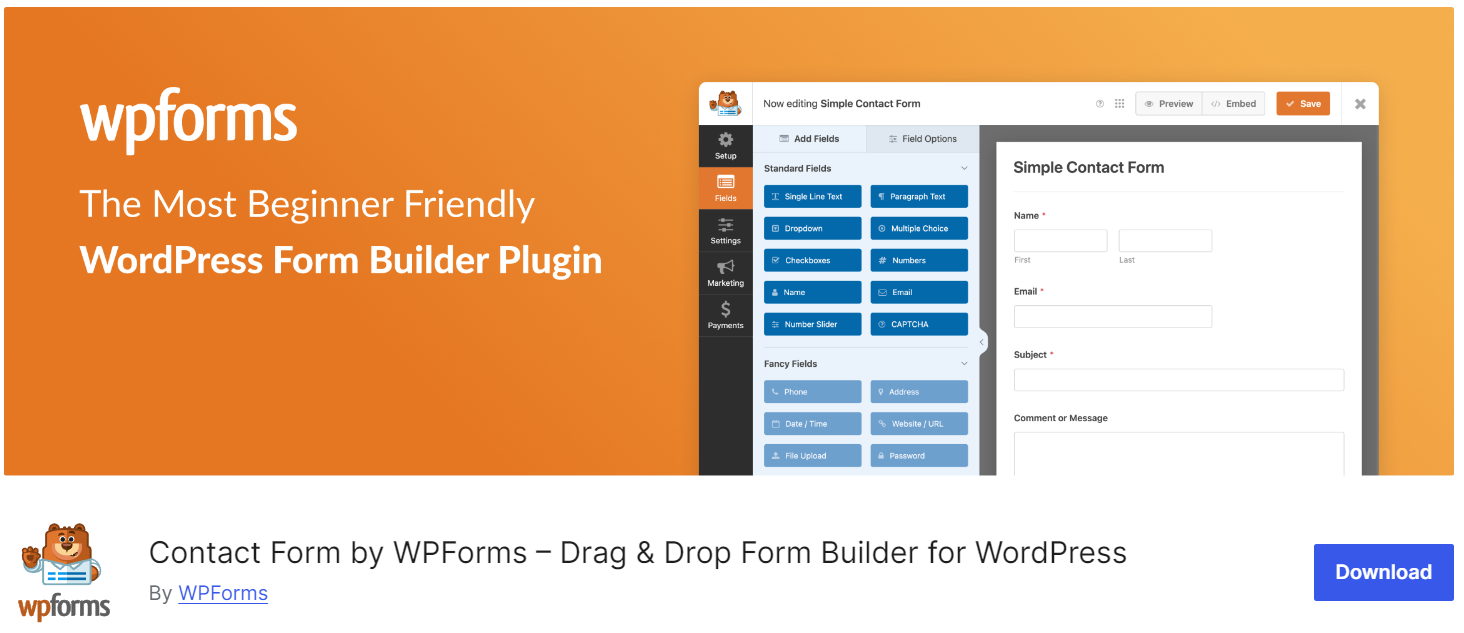 wpforms

The Most Beginner Friendly
WordPress Form Builder Plugin

Now editing Simple Contact Form

Preview
Embed
Save

Setup
Fields
Settings
Marketing
Payments

Add Fields
Field Options

Standard Fields

Single Line Text
Paragraph Text
Dropdown
Multiple Choice
Checkboxes
Numbers
Name
Email
Number Slider
CAPTCHA

Fancy Fields

Phone
Address
Date / Time
Website / URL
File Upload
Password

Simple Contact Form

Name *

First
Last

Email *

Subject *

Comment or Message

wpforms

Contact Form by WPForms – Drag & Drop Form Builder for WordPress

By WPForms

Download